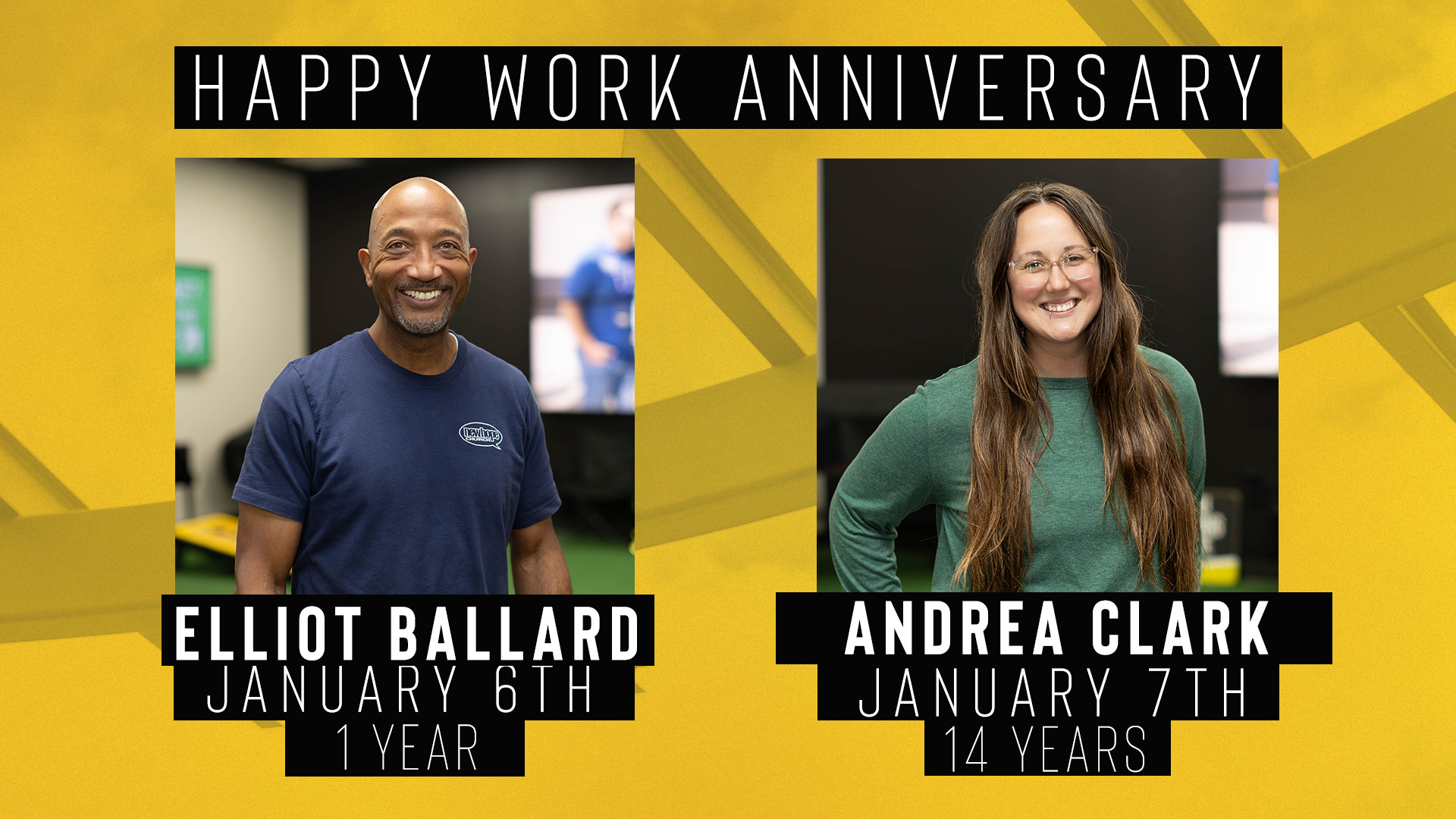 HAPPY WORK ANNIVERSARY

newhope CHURCH

ELLIOT BALLARD
JANUARY 6TH
1 YEAR

ANDREA CLARK
JANUARY 7TH
14 YEARS